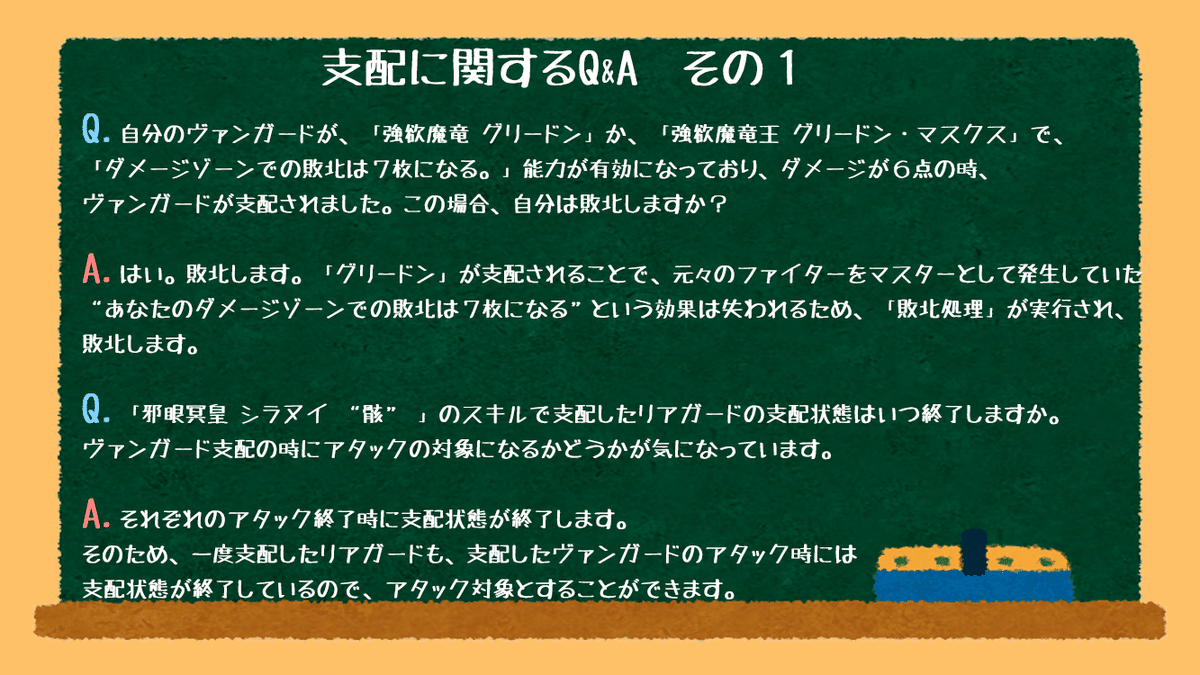 支配に関するQ&A　その１

Q. 自分のヴァンガードが、「強欲魔竜 グリードン」か、「強欲魔竜王 グリードン・マスクス」で、「ダメージゾーンでの敗北は７枚になる。」能力が有効になっており、ダメージが６点の時、ヴァンガードが支配されました。この場合、自分は敗北しますか？

A. はい。敗北します。「グリードン」が支配されることで、元々のファイターをマスターとして発生していた“あなたのダメージゾーンでの敗北は７枚になる”という効果は失われるため、「敗北処理」が実行され、敗北します。

Q. 「邪眼冥皇 シラヌイ “骸”」のスキルで支配したリアガードの支配状態はいつ終了しますか。ヴァンガード支配の時にアタックの対象になるかどうかが気になっています。

A. それぞれのアタック終了時に支配状態が終了します。そのため、一度支配したリアガードも、支配したヴァンガードのアタック時には支配状態が終了しているので、アタック対象とすることができます。